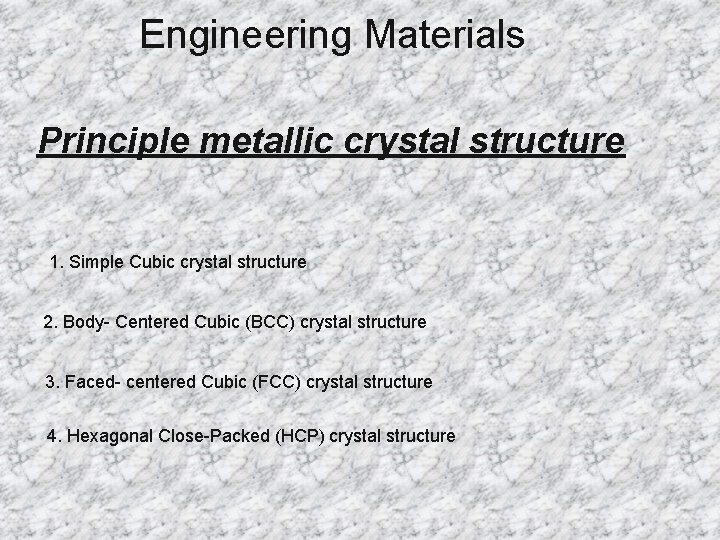 Engineering Materials

Principle metallic crystal structure

1. Simple Cubic crystal structure

2. Body- Centered Cubic (BCC) crystal structure

3. Faced- centered Cubic (FCC) crystal structure

4. Hexagonal Close-Packed (HCP) crystal structure